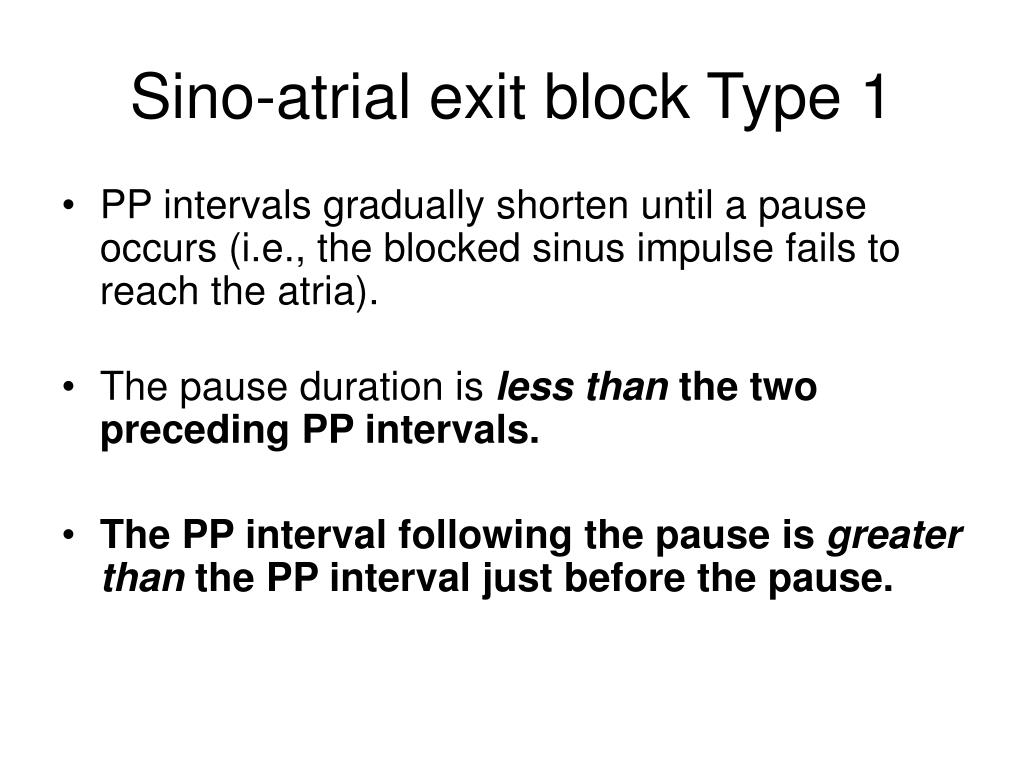 Sino-atrial exit block Type 1

• PP intervals gradually shorten until a pause occurs (i.e., the blocked sinus impulse fails to reach the atria).

• The pause duration is less than the two preceding PP intervals.

• The PP interval following the pause is greater than the PP interval just before the pause.